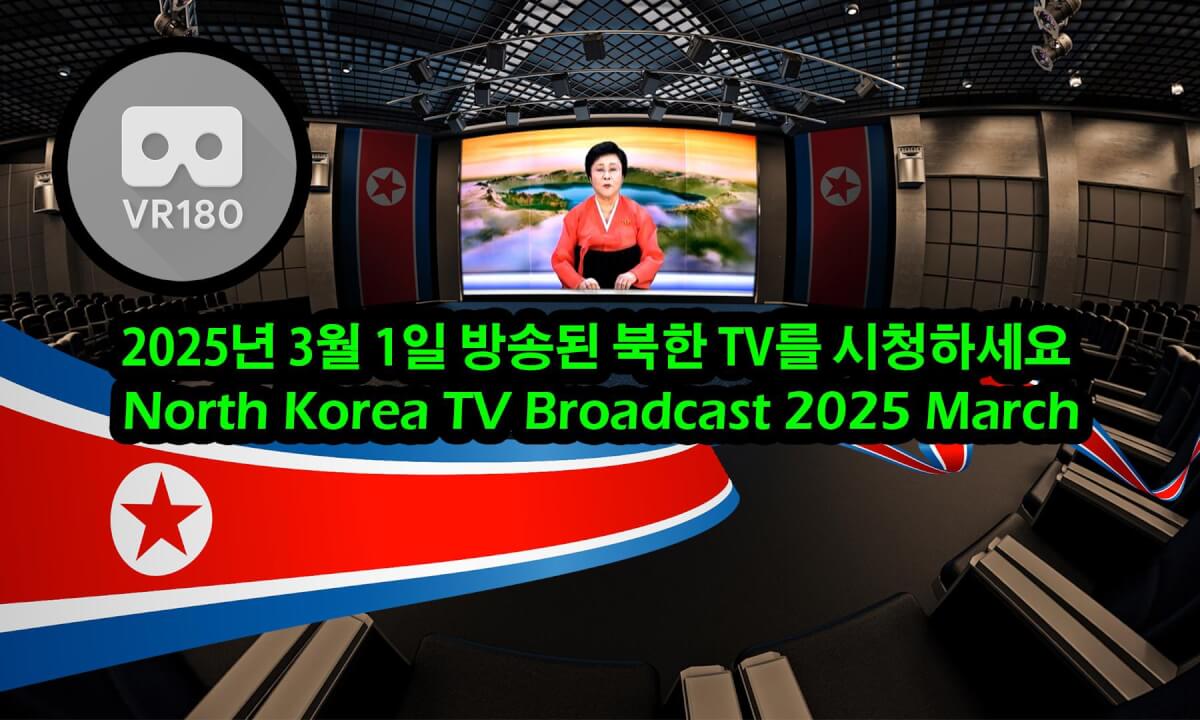 VR180

2025년 3월 1일 방송된 북한 TV를 시청하세요
North Korea TV Broadcast 2025 March